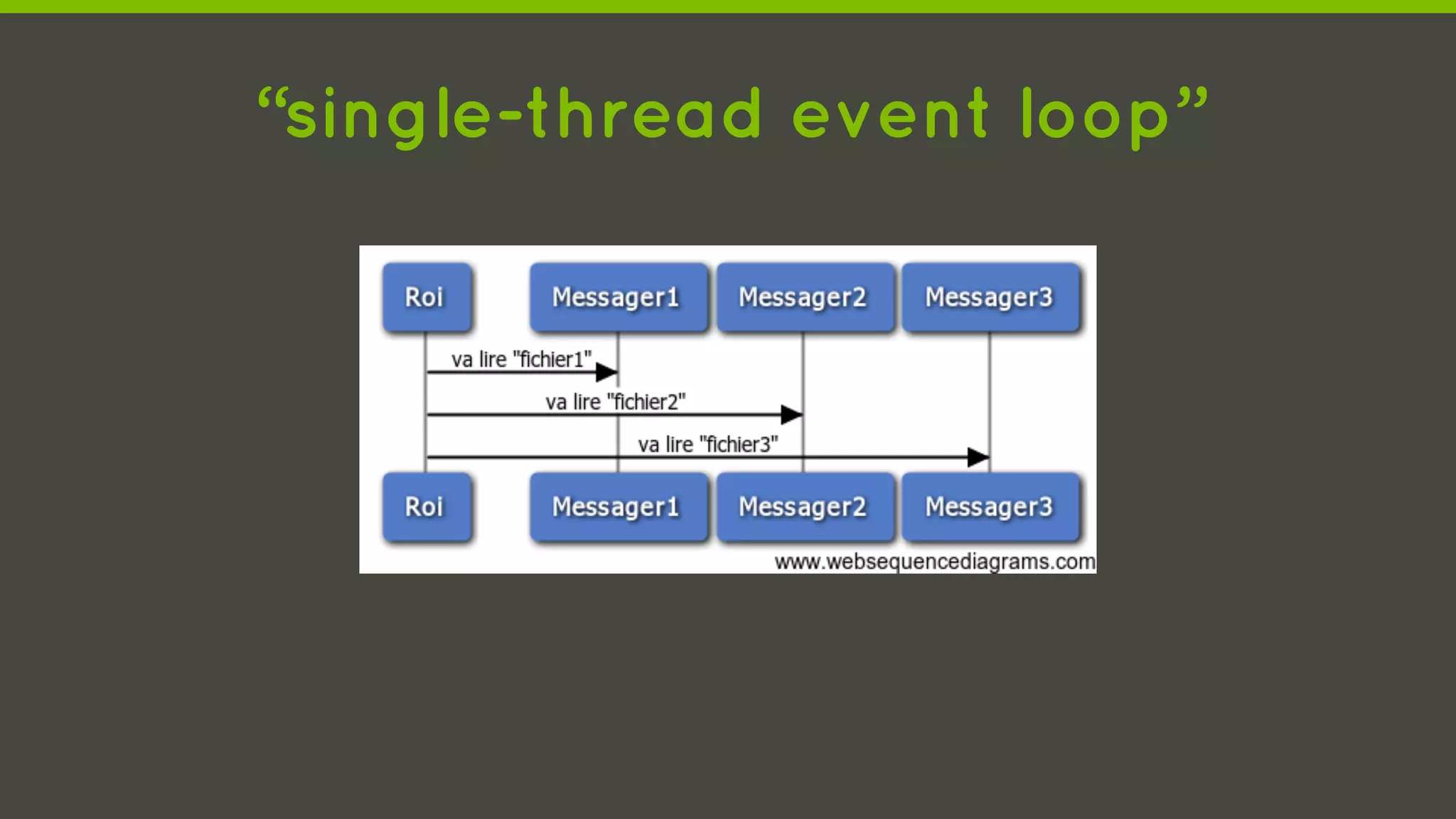 “single-thread event loop”

Roi
Messager1
Messager2
Messager3

va lire "fichier1"
va lire "fichier2"
va lire "fichier3"

Roi
Messager1
Messager2
Messager3

www.websequencediagrams.com